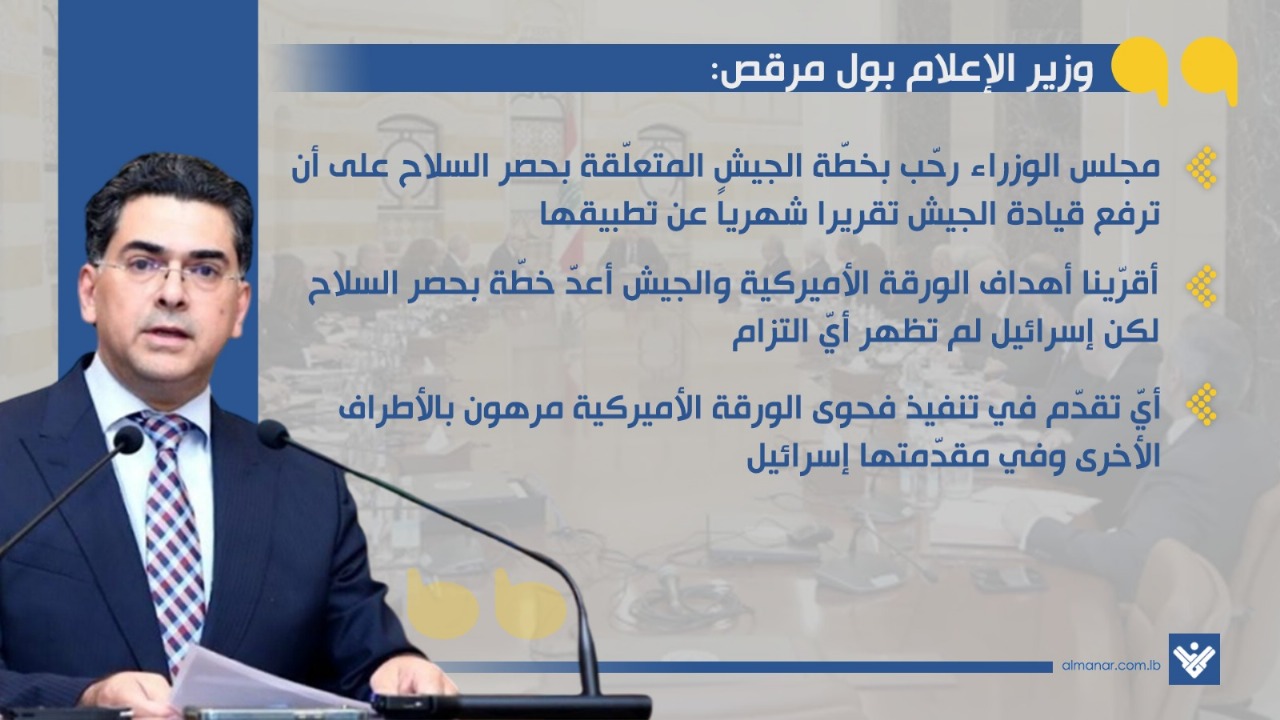 وزير الإعلام بول مرقص:

مجلس الوزراء رحّب بخطّة الجيش المتعلّقة بحصر السلاح على أن ترفع قيادة الجيش تقريرا شهرياً عن تطبيقها

أقرّينا أهداف الورقة الأميركية والجيش أعدّ خطّة بحصر السلاح لكن إسرائيل لم تظهر أيّ التزام

أيّ تقدّم في تنفيذ فحوى الورقة الأميركية مرهون بالأطراف الأخرى وفي مقدّمتها إسرائيل

almanar.com.lb